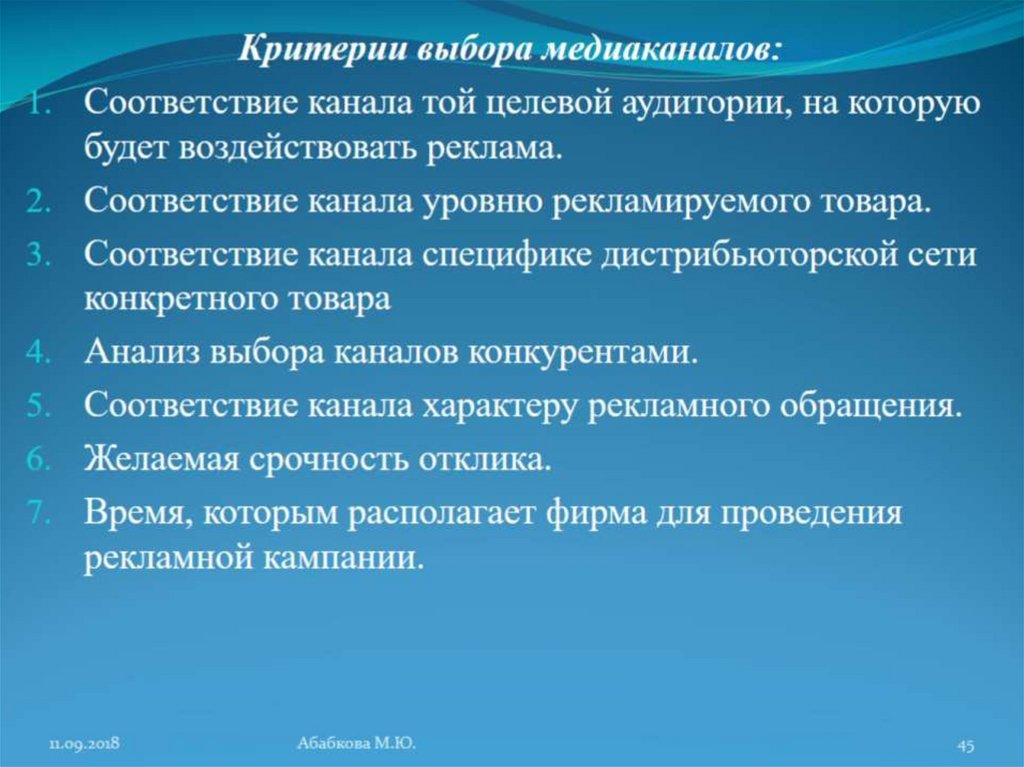 Критерии выбора медиаканалов:

1. Соответствие канала той целевой аудитории, на которую будет воздействовать реклама.
2. Соответствие канала уровню рекламируемого товара.
3. Соответствие канала специфике дистрибьюторской сети конкретного товара
4. Анализ выбора каналов конкурентами.
5. Соответствие канала характеру рекламного обращения.
6. Желаемая срочность отклика.
7. Время, которым располагает фирма для проведения рекламной кампании.

11.09.2018

Абабкова М.Ю.

45